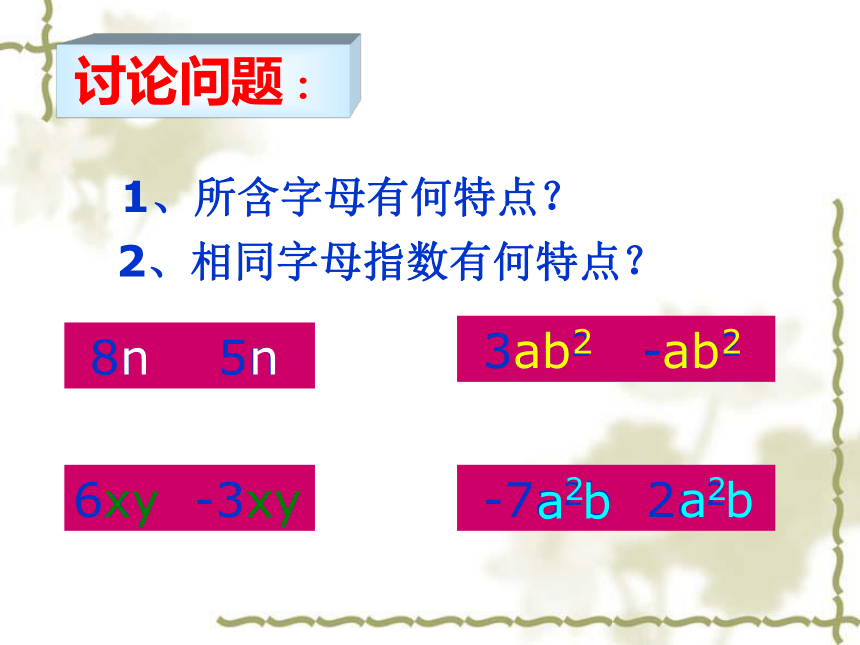 讨论问题：

1、所含字母有何特点？

2、相同字母指数有何特点？

$8n$  $5n$

$3ab^2$  $-ab^2$

$6xy$  $-3xy$

$-7a^2b$  $2a^2b$